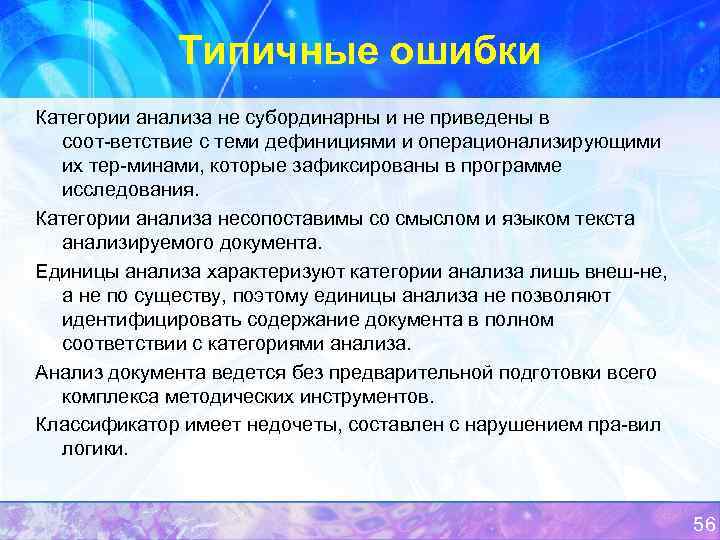 Типичные ошибки

Категории анализа не субординарны и не приведены в соот-ветствие с теми дефинициями и операционализирующими их тер-минами, которые зафиксированы в программе исследования.

Категории анализа несопоставимы со смыслом и языком текста анализируемого документа.

Единицы анализа характеризуют категории анализа лишь внеш-не, а не по существу, поэтому единицы анализа не позволяют идентифицировать содержание документа в полном соответствии с категориями анализа.

Анализ документа ведется без предварительной подготовки всего комплекса методических инструментов.

Классификатор имеет недочеты, составлен с нарушением пра-вил логики.

56